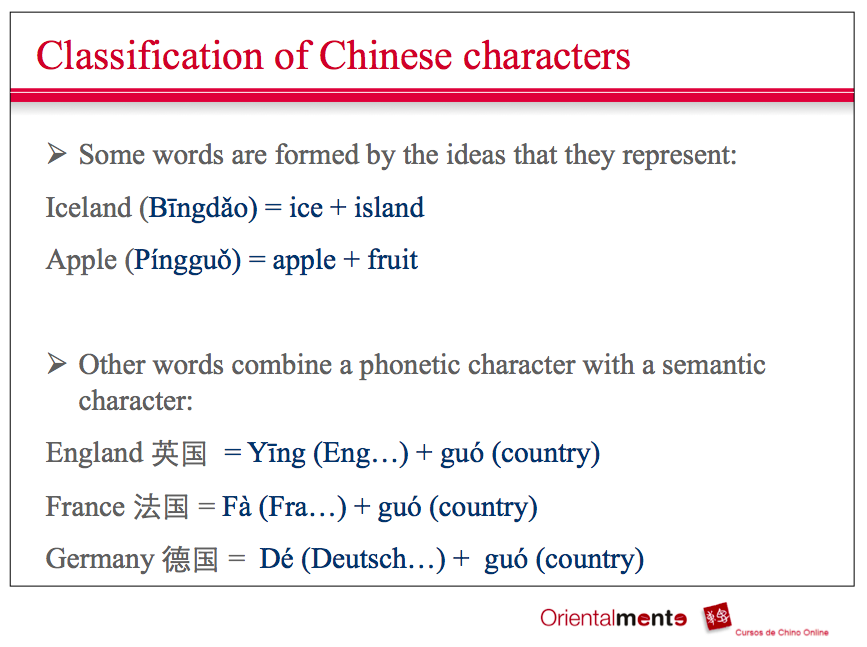 Classification of Chinese characters

➢ Some words are formed by the ideas that they represent:

Iceland (Bīngdǎo) = ice + island

Apple (Píngguǒ) = apple + fruit

➢ Other words combine a phonetic character with a semantic character:

England 英国 = Yīng (Eng…) + guó (country)

France 法国 = Fà (Fra…) + guó (country)

Germany 德国 = Dé (Deutsch…) + guó (country)

Orientalmente

Cursos de Chino Online